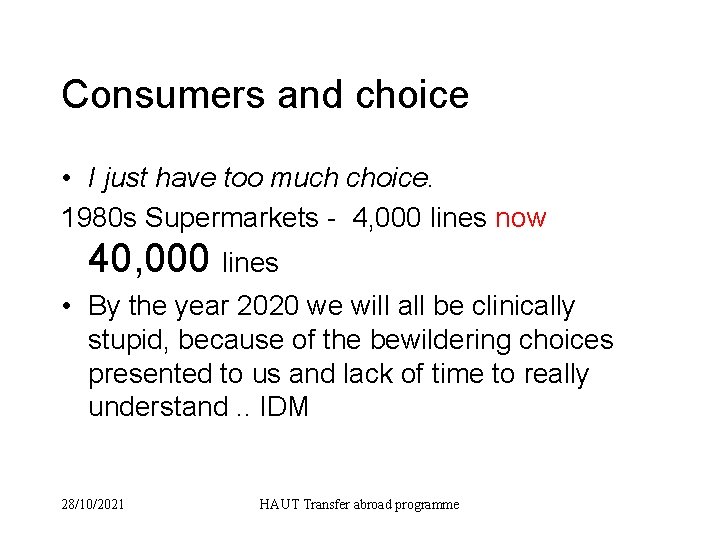 Consumers and choice

• I just have too much choice.

1980s Supermarkets - 4,000 lines now 40,000 lines

• By the year 2020 we will all be clinically stupid, because of the bewildering choices presented to us and lack of time to really understand .. IDM

28/10/2021

HAUT Transfer abroad programme